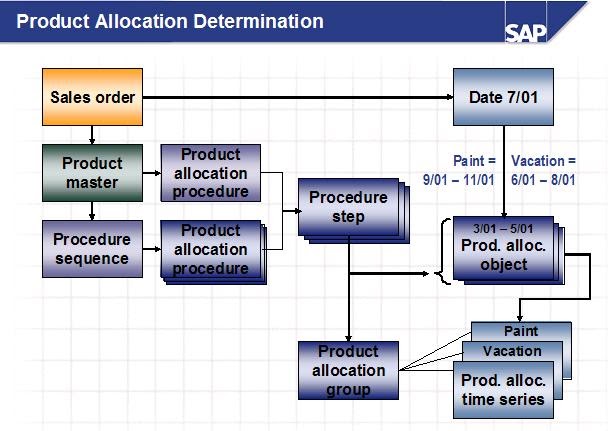 Product Allocation Determination

SAP

Sales order

Date 7/01

Product master

Product allocation procedure

Procedure sequence

Product allocation procedure

Procedure step

Paint = 9/01 – 11/01

Vacation = 6/01 – 8/01

3/01 – 5/01
Prod. alloc. object

Product allocation group

Paint

Vacation

Prod. alloc. time series